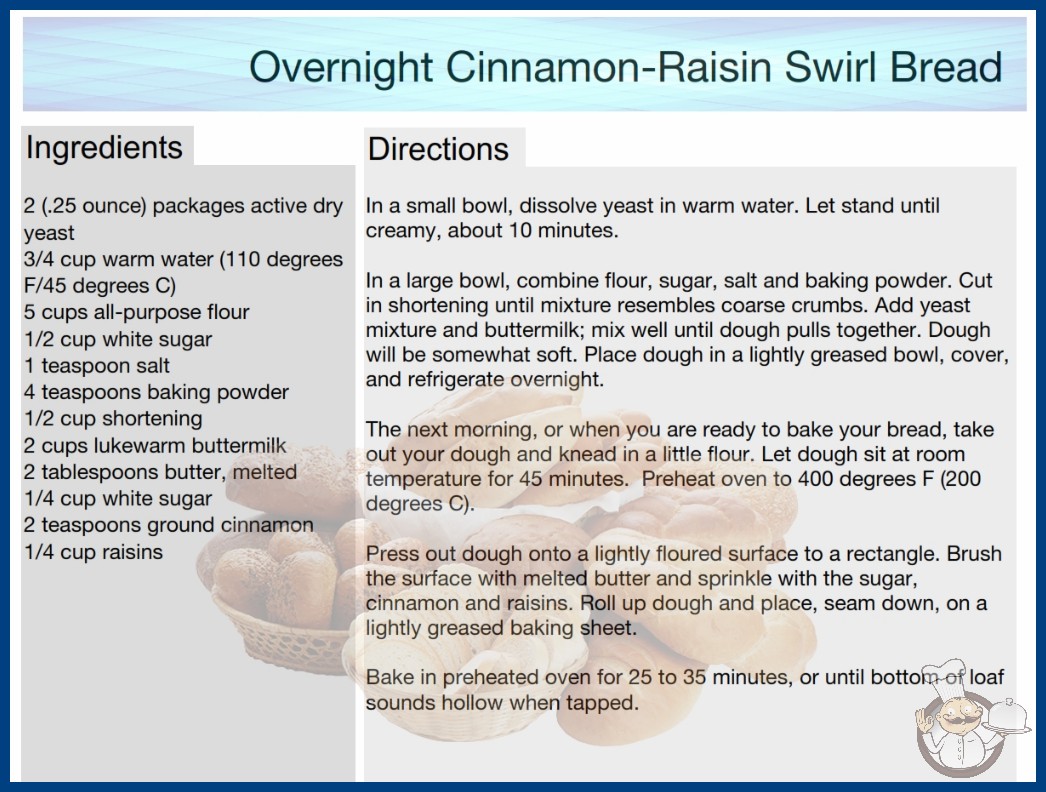 Overnight Cinnamon-Raisin Swirl Bread

Ingredients

2 (.25 ounce) packages active dry yeast
3/4 cup warm water (110 degrees F/45 degrees C)
5 cups all-purpose flour
1/2 cup white sugar
1 teaspoon salt
4 teaspoons baking powder
1/2 cup shortening
2 cups lukewarm buttermilk
2 tablespoons butter, melted
1/4 cup white sugar
2 teaspoons ground cinnamon
1/4 cup raisins

Directions

In a small bowl, dissolve yeast in warm water. Let stand until creamy, about 10 minutes.

In a large bowl, combine flour, sugar, salt and baking powder. Cut in shortening until mixture resembles coarse crumbs. Add yeast mixture and buttermilk; mix well until dough pulls together. Dough will be somewhat soft. Place dough in a lightly greased bowl, cover, and refrigerate overnight.

The next morning, or when you are ready to bake your bread, take out your dough and knead in a little flour. Let dough sit at room temperature for 45 minutes. Preheat oven to 400 degrees F (200 degrees C).

Press out dough onto a lightly floured surface to a rectangle. Brush the surface with melted butter and sprinkle with the sugar, cinnamon and raisins. Roll up dough and place, seam down, on a lightly greased baking sheet.

Bake in preheated oven for 25 to 35 minutes, or until bottom of loaf sounds hollow when tapped.